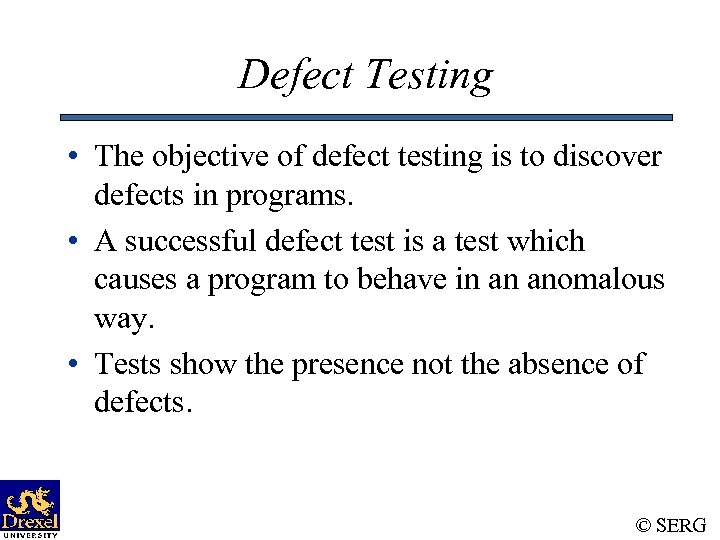 Defect Testing

• The objective of defect testing is to discover defects in programs.

• A successful defect test is a test which causes a program to behave in an anomalous way.

• Tests show the presence not the absence of defects.

Drexel
UNIVERSITY

© SERG